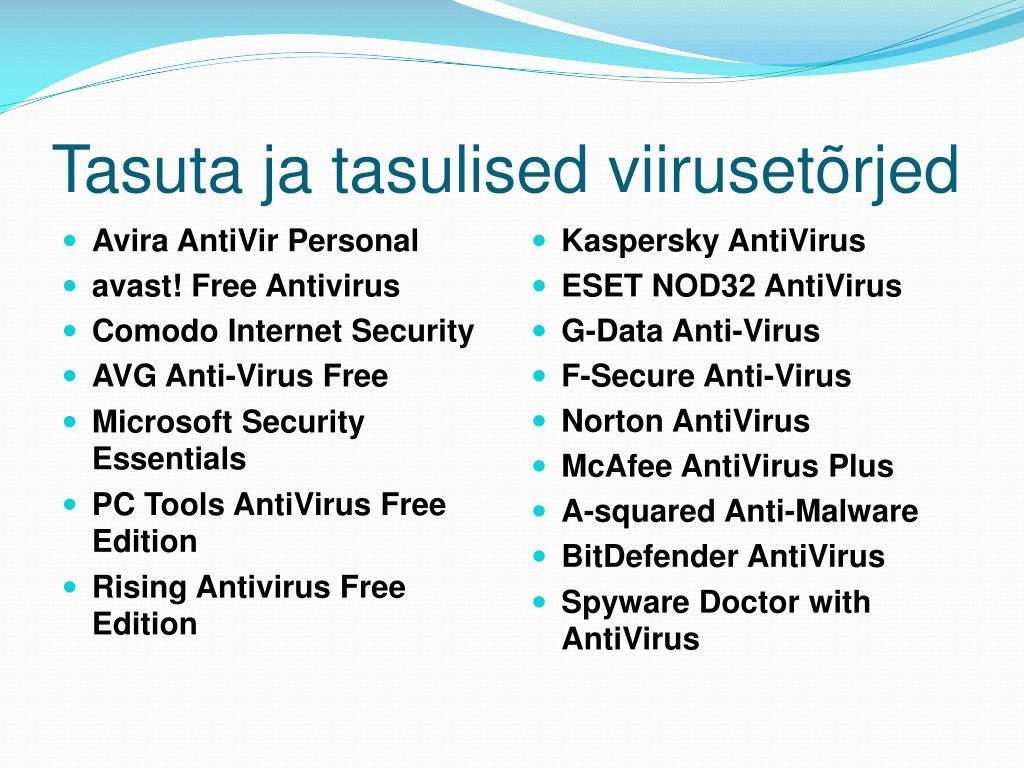 Tasuta ja tasulised viirusetõrjed

- Avira AntiVir Personal
- avast! Free Antivirus
- Comodo Internet Security
- AVG Anti-Virus Free
- Microsoft Security Essentials
- PC Tools AntiVirus Free Edition
- Rising Antivirus Free Edition

- Kaspersky AntiVirus
- ESET NOD32 AntiVirus
- G-Data Anti-Virus
- F-Secure Anti-Virus
- Norton AntiVirus
- McAfee AntiVirus Plus
- A-squared Anti-Malware
- BitDefender AntiVirus
- Spyware Doctor with AntiVirus